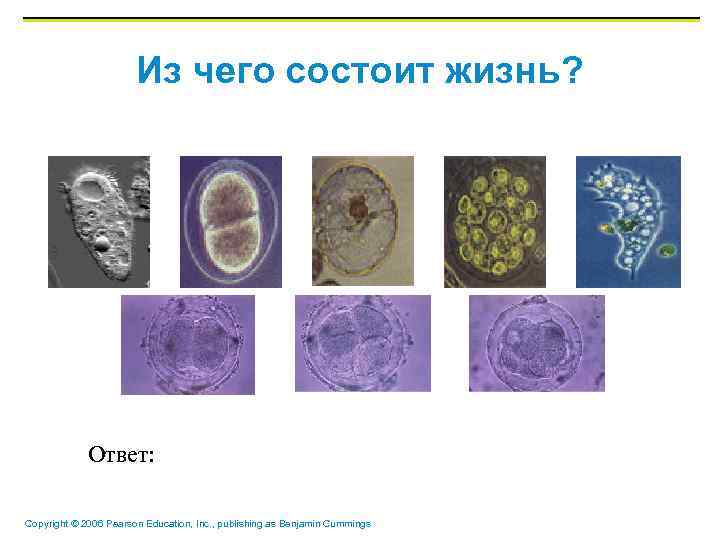 Из чего состоит жизнь?

Ответ:

Copyright © 2006 Pearson Education, Inc., publishing as Benjamin Cummings